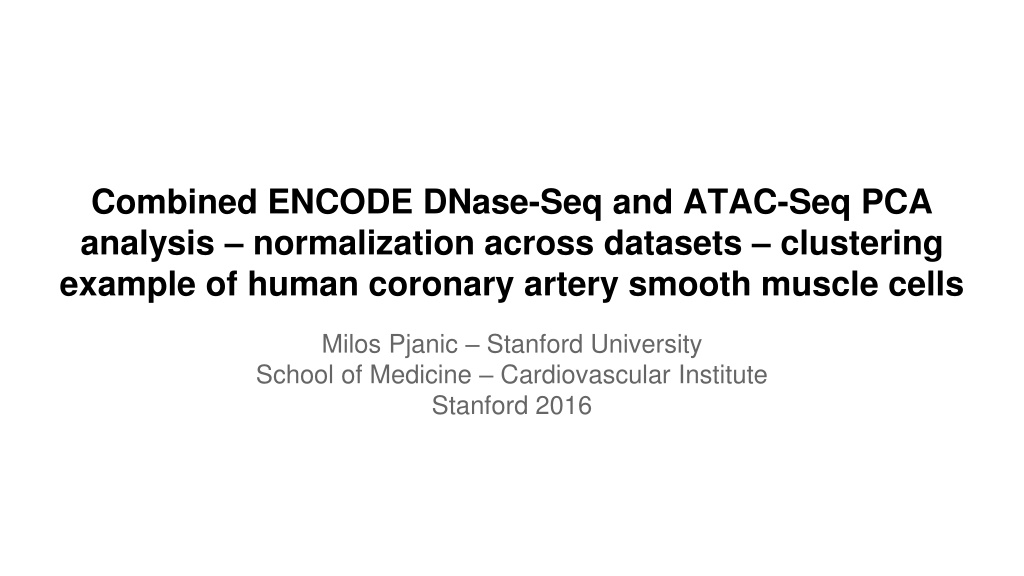 Combined ENCODE DNase-Seq and ATAC-Seq PCA analysis – normalization across datasets – clustering example of human coronary artery smooth muscle cells

Milos Pjanic – Stanford University
School of Medicine – Cardiovascular Institute
Stanford 2016